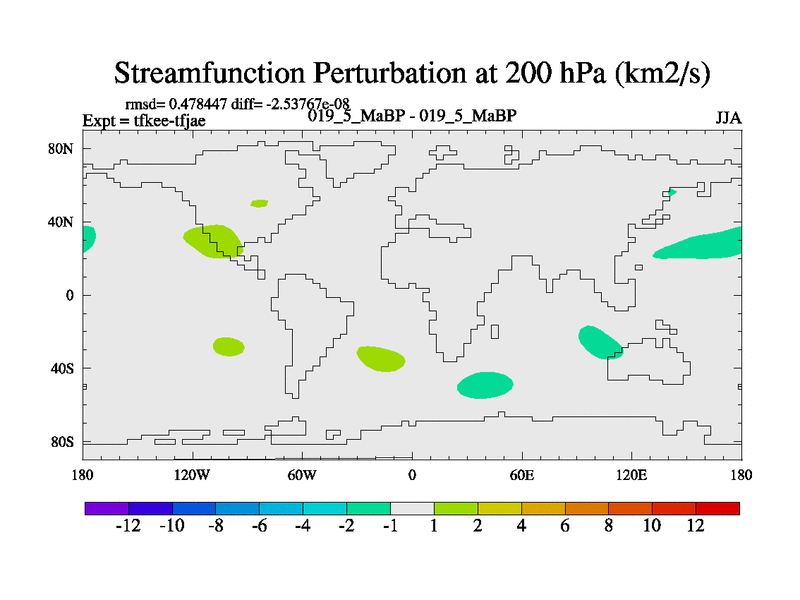 Streamfunction Perturbation at 200 hPa (km2/s)

rmsd= 0.478447 diff= -2.53767e-08
Expt = tfkee-tfjae
019_5_MaBP - 019_5_MaBP
JJA

80N
40N
0
40S
80S

180
120W
60W
0
60E
120E
180

-12 -10 -8 -6 -4 -2 -1 1 2 4 6 8 10 12